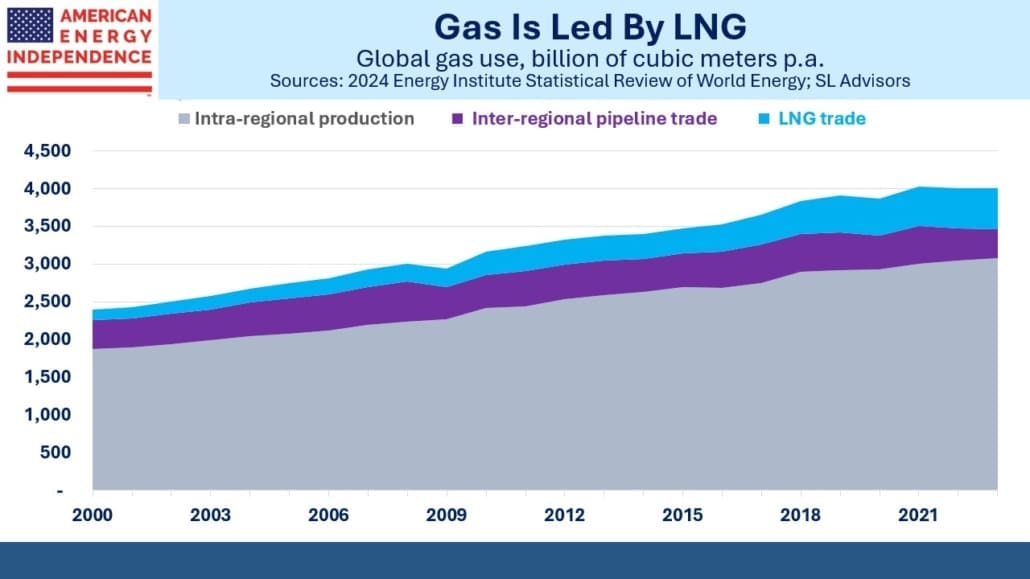 AMERICAN ENERGY INDEPENDENCE

Gas Is Led By LNG
Global gas use, billion of cubic meters p.a.
Sources: 2024 Energy Institute Statistical Review of World Energy; SL Advisors

Intra-regional production
Inter-regional pipeline trade
LNG trade

4,500
4,000
3,500
3,000
2,500
2,000
1,500
1,000
500
-

2000
2003
2006
2009
2012
2015
2018
2021